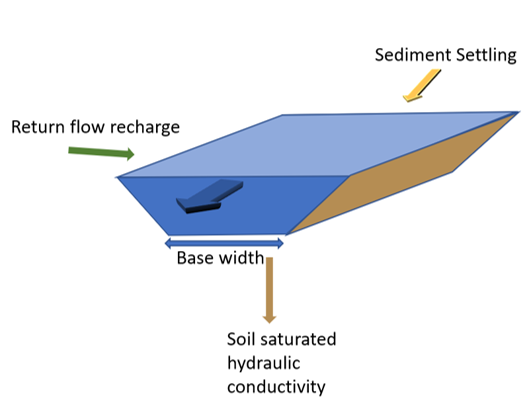 Sediment Settling

Return flow recharge

Base width

Soil saturated hydraulic conductivity